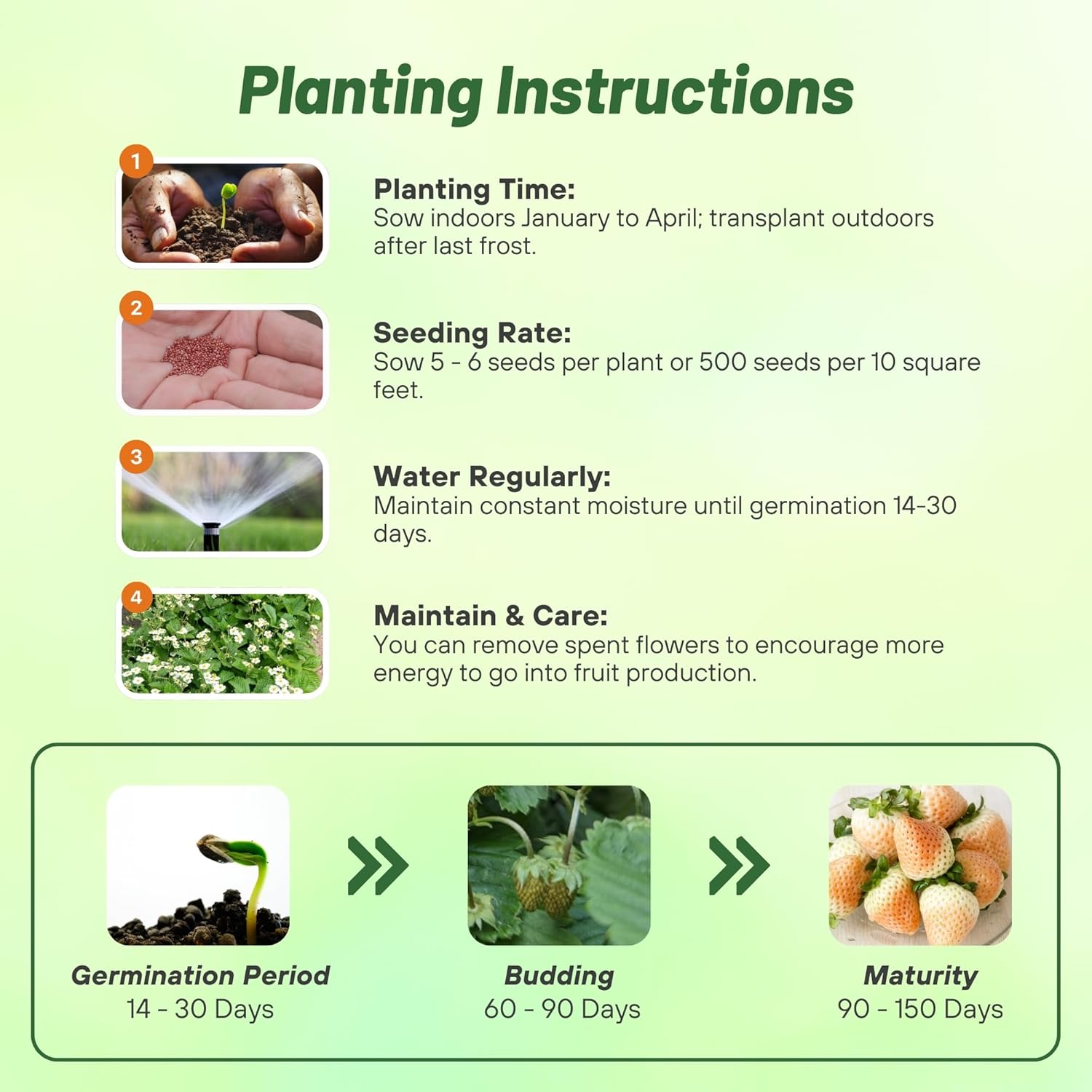 Planting Instructions

1

Planting Time:
Sow indoors January to April; transplant outdoors after last frost.

2

Seeding Rate:
Sow 5 - 6 seeds per plant or 500 seeds per 10 square feet.

3

Water Regularly:
Maintain constant moisture until germination 14-30 days.

4

Maintain & Care:
You can remove spent flowers to encourage more energy to go into fruit production.

Germination Period
14 - 30 Days

Budding
60 - 90 Days

Maturity
90 - 150 Days